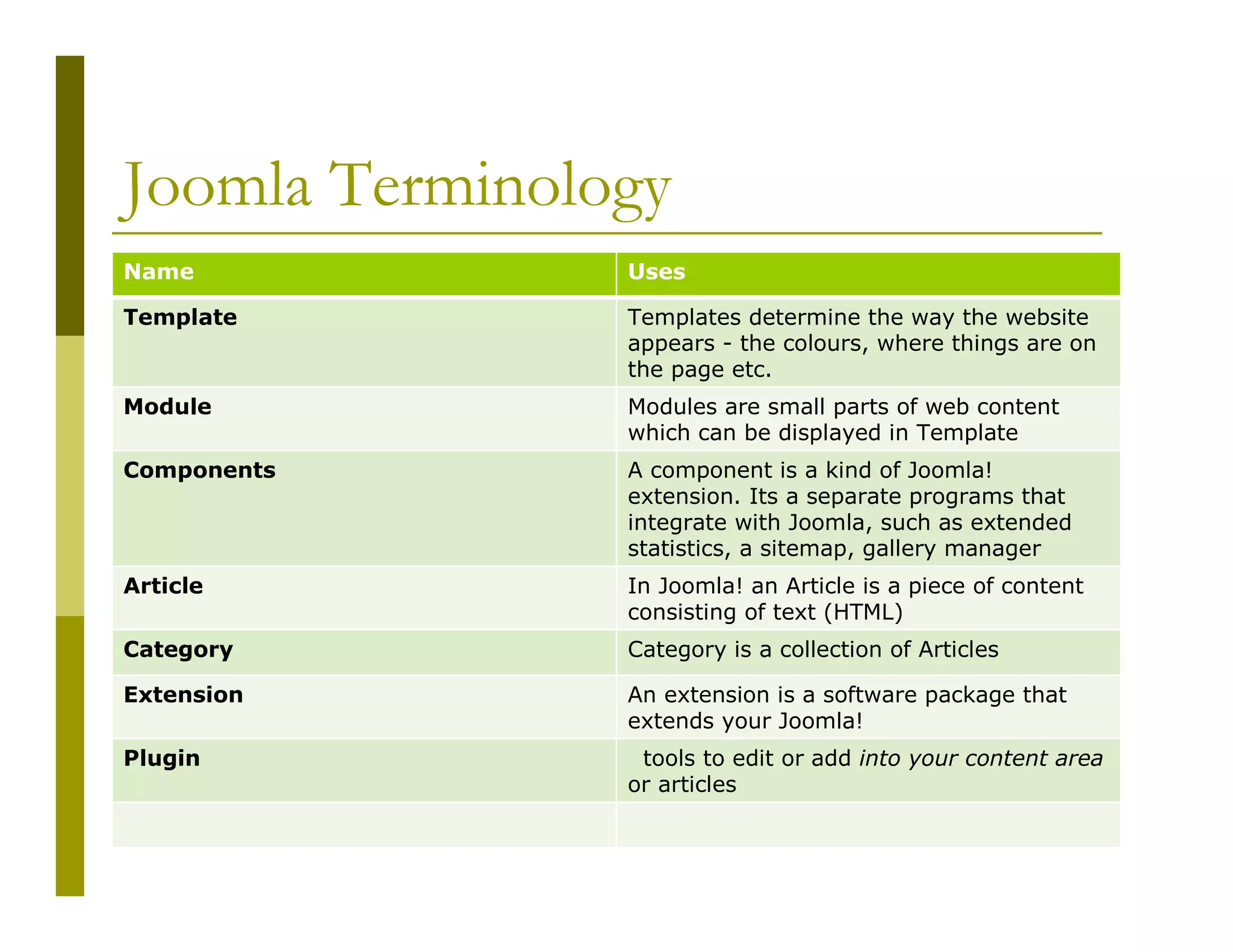 Joomla Terminology

| Name | Uses |
|---|---|
| Template | Templates determine the way the website appears - the colours, where things are on the page etc. |
| Module | Modules are small parts of web content which can be displayed in Template |
| Components | A component is a kind of Joomla! extension. Its a separate programs that integrate with Joomla, such as extended statistics, a sitemap, gallery manager |
| Article | In Joomla! an Article is a piece of content consisting of text (HTML) |
| Category | Category is a collection of Articles |
| Extension | An extension is a software package that extends your Joomla! |
| Plugin | tools to edit or add into your content area or articles |
| | |